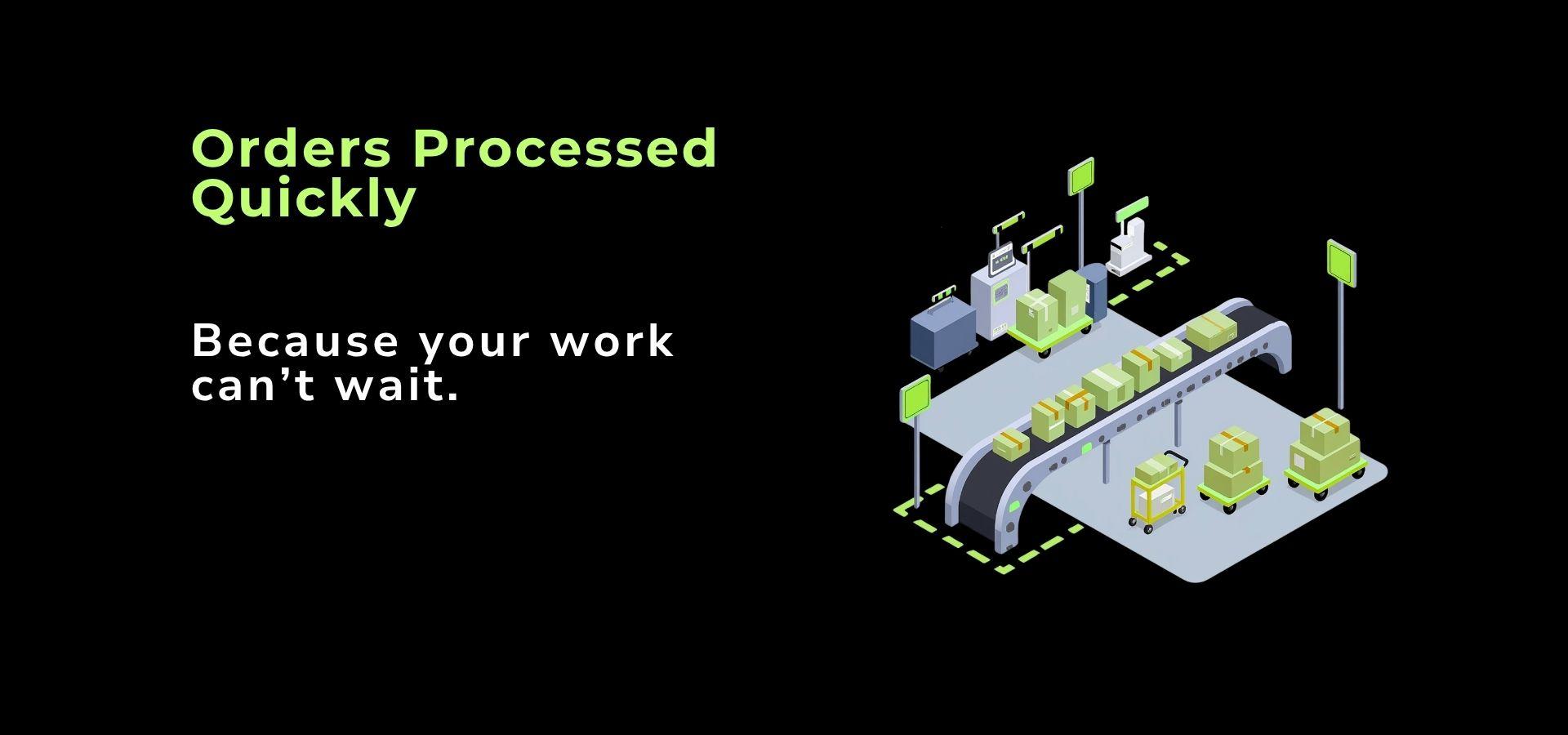 Orders Processed Quickly

Because your work can’t wait.